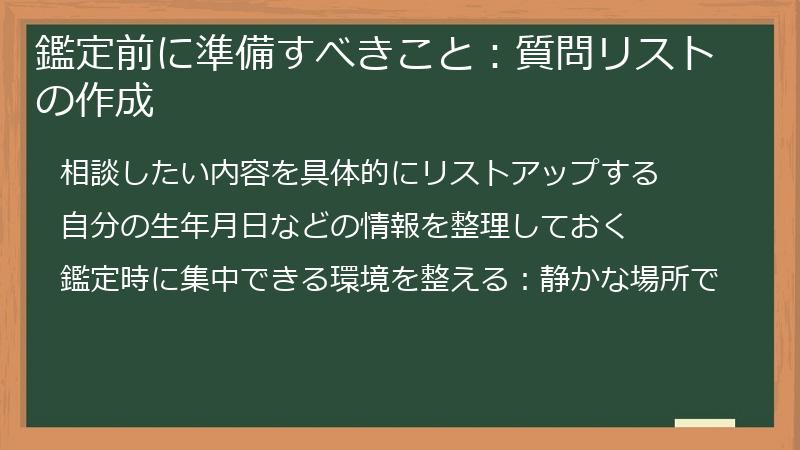 鑑定前に準備すべきこと：質問リストの作成

相談したい内容を具体的にリストアップする

自分の生年月日などの情報を整理しておく

鑑定時に集中できる環境を整える：静かな場所で